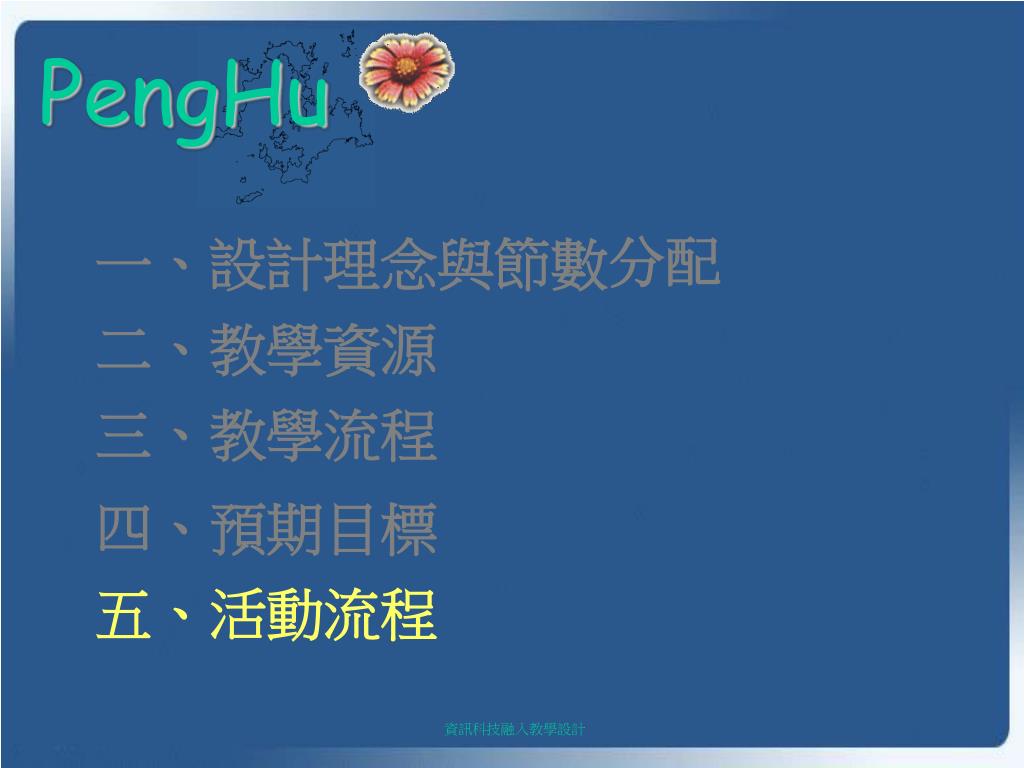 PengHu

一、設計理念與節數分配
二、教學資源
三、教學流程
四、預期目標
五、活動流程

資訊科技融入教學設計